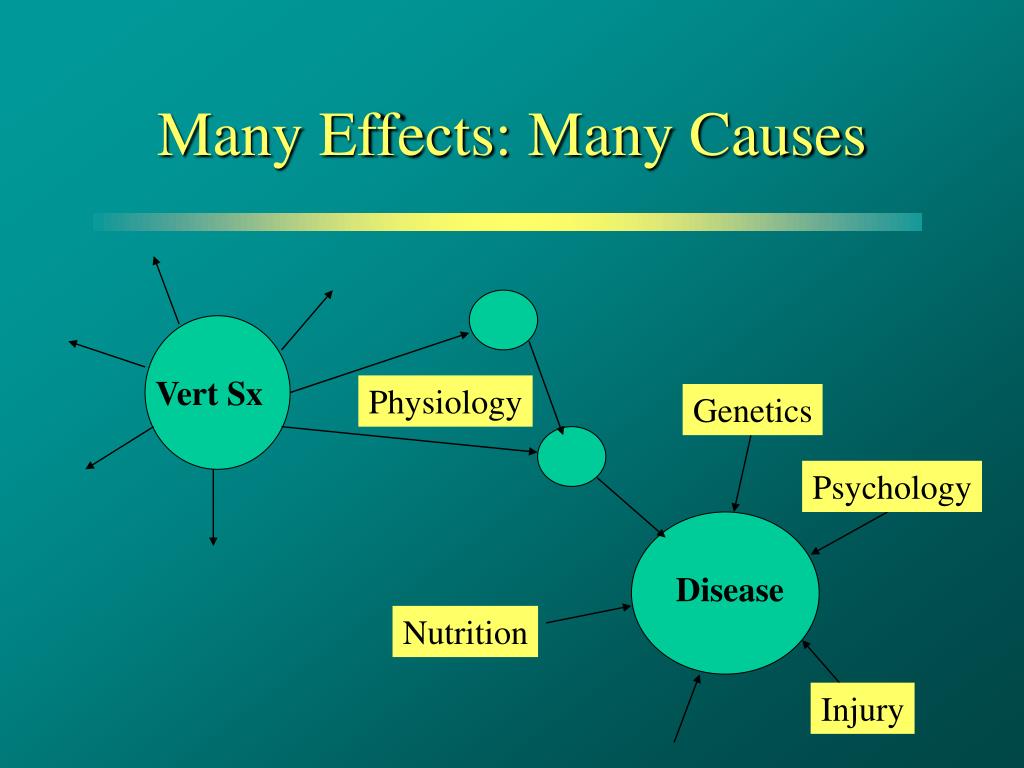 Many Effects: Many Causes

Vert Sx

Physiology

Genetics

Psychology

Disease

Nutrition

Injury